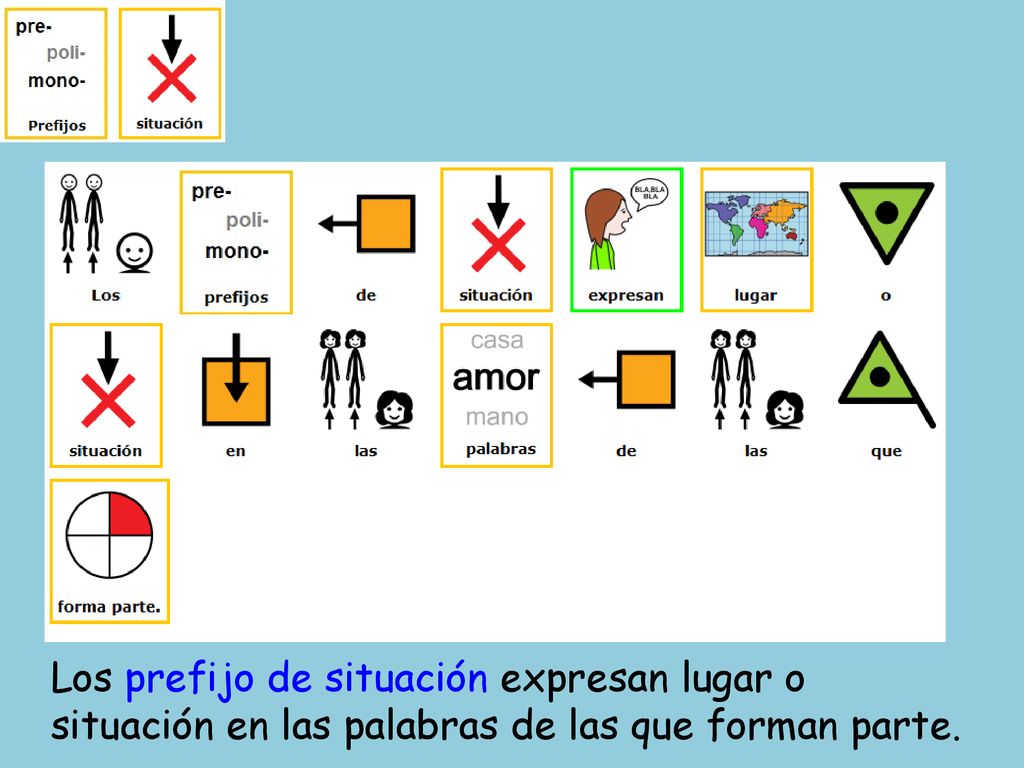 pre-
poli-
mono-
Prefijos

situación

Los

pre-
poli-
mono-
prefijos

de

situación

BLA,BLA
BLA
expresan

lugar

o

situación

en

las

casa
amor
mano
palabras

de

las

que

forma parte.

Los prefijo de situación expresan lugar o situación en las palabras de las que forman parte.